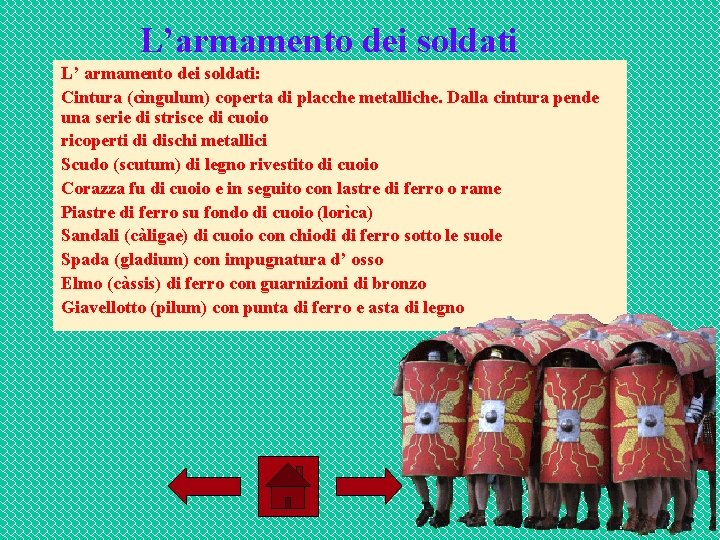 L’armamento dei soldati

L’ armamento dei soldati:

Cintura (cìngulum) coperta di placche metalliche. Dalla cintura pende una serie di strisce di cuoio

ricoperti di dischi metallici

Scudo (scutum) di legno rivestito di cuoio

Corazza fu di cuoio e in seguito con lastre di ferro o rame

Piastre di ferro su fondo di cuoio (lorìca)

Sandali (càligae) di cuoio con chiodi di ferro sotto le suole

Spada (gladium) con impugnatura d’ osso

Elmo (càssis) di ferro con guarnizioni di bronzo

Giavellotto (pilum) con punta di ferro e asta di legno